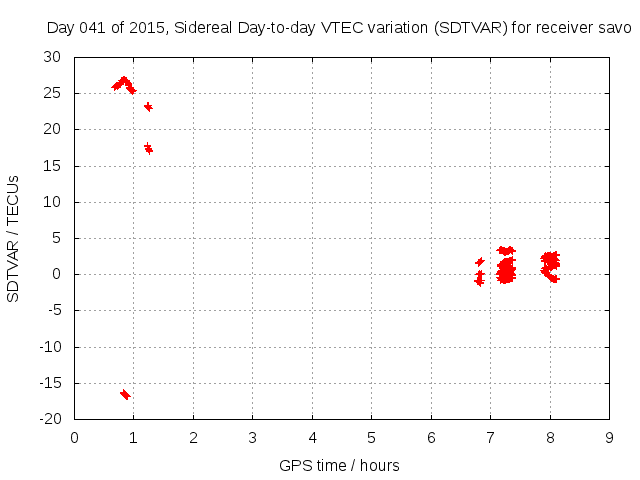 Day 041 of 2015, Sidereal Day-to-day VTEC variation (SDTVAR) for receiver savo

SDTVAR / TECUs

30
25
20
15
10
5
0
-5
-10
-15
-20

0 1 2 3 4 5 6 7 8 9

GPS time / hours